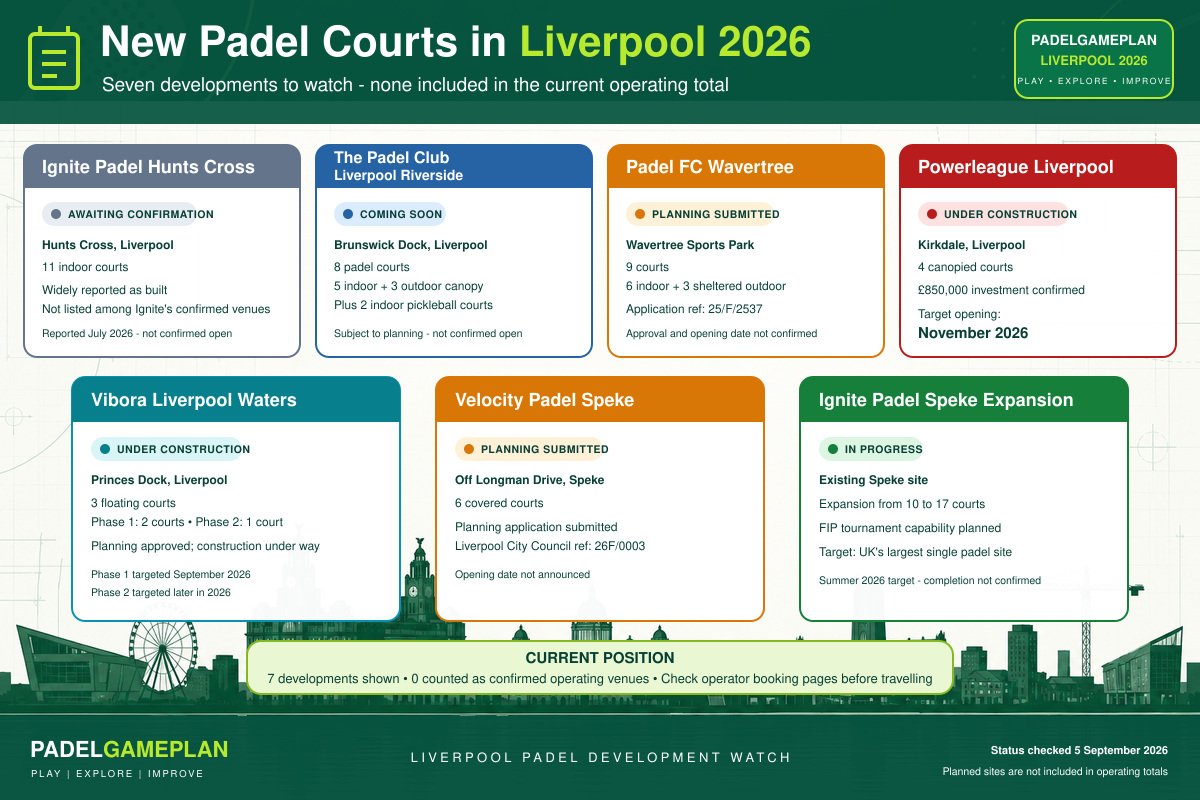 New Padel Courts in Liverpool 2026

Seven developments to watch - none included in the current operating total

PADELGAMEPLAN
LIVERPOOL 2026
PLAY • EXPLORE • IMPROVE

Ignite Padel Hunts Cross

AWAITING CONFIRMATION

Hunts Cross, Liverpool

11 indoor courts

Widely reported as built

Not listed among Ignite's confirmed venues

Reported July 2026 - not confirmed open

The Padel Club
Liverpool Riverside

COMING SOON

Brunswick Dock, Liverpool

8 padel courts

5 indoor + 3 outdoor canopy

Plus 2 indoor pickleball courts

Subject to planning - not confirmed open

Padel FC Wavertree

PLANNING SUBMITTED

Wavertree Sports Park

9 courts

6 indoor + 3 sheltered outdoor

Application ref: 25/F/2537

Approval and opening date not confirmed

Powerleague Liverpool

UNDER CONSTRUCTION

Kirkdale, Liverpool

4 canopied courts

£850,000 investment confirmed

Target opening:
November 2026

Vibora Liverpool Waters

UNDER CONSTRUCTION

Princes Dock, Liverpool

3 floating courts

Phase 1: 2 courts • Phase 2: 1 court

Planning approved; construction under way

Phase 1 targeted September 2026
Phase 2 targeted later in 2026

Velocity Padel Speke

PLANNING SUBMITTED

Off Longman Drive, Speke

6 covered courts

Planning application submitted
Liverpool City Council ref: 26F/0003

Opening date not announced

Ignite Padel Speke Expansion

IN PROGRESS

Existing Speke site

Expansion from 10 to 17 courts

FIP tournament capability planned

Target: UK's largest single padel site

Summer 2026 target - completion not confirmed

CURRENT POSITION
7 developments shown • 0 counted as confirmed operating venues • Check operator booking pages before travelling

PADELGAMEPLAN
PLAY | EXPLORE | IMPROVE

LIVERPOOL PADEL DEVELOPMENT WATCH

Status checked 5 September 2026
Planned sites are not included in operating totals